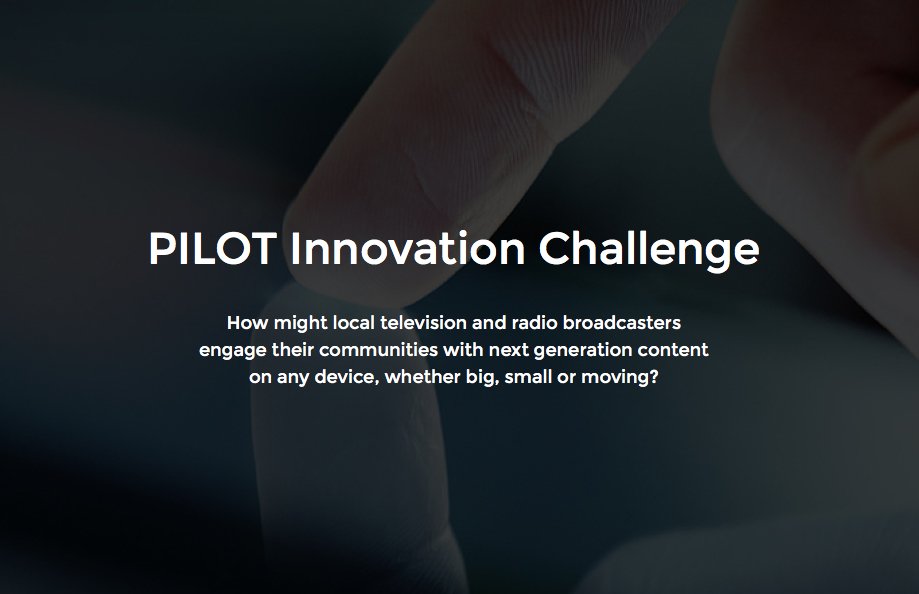 PILOT Innovation Challenge

How might local television and radio broadcasters engage their communities with next generation content on any device, whether big, small or moving?